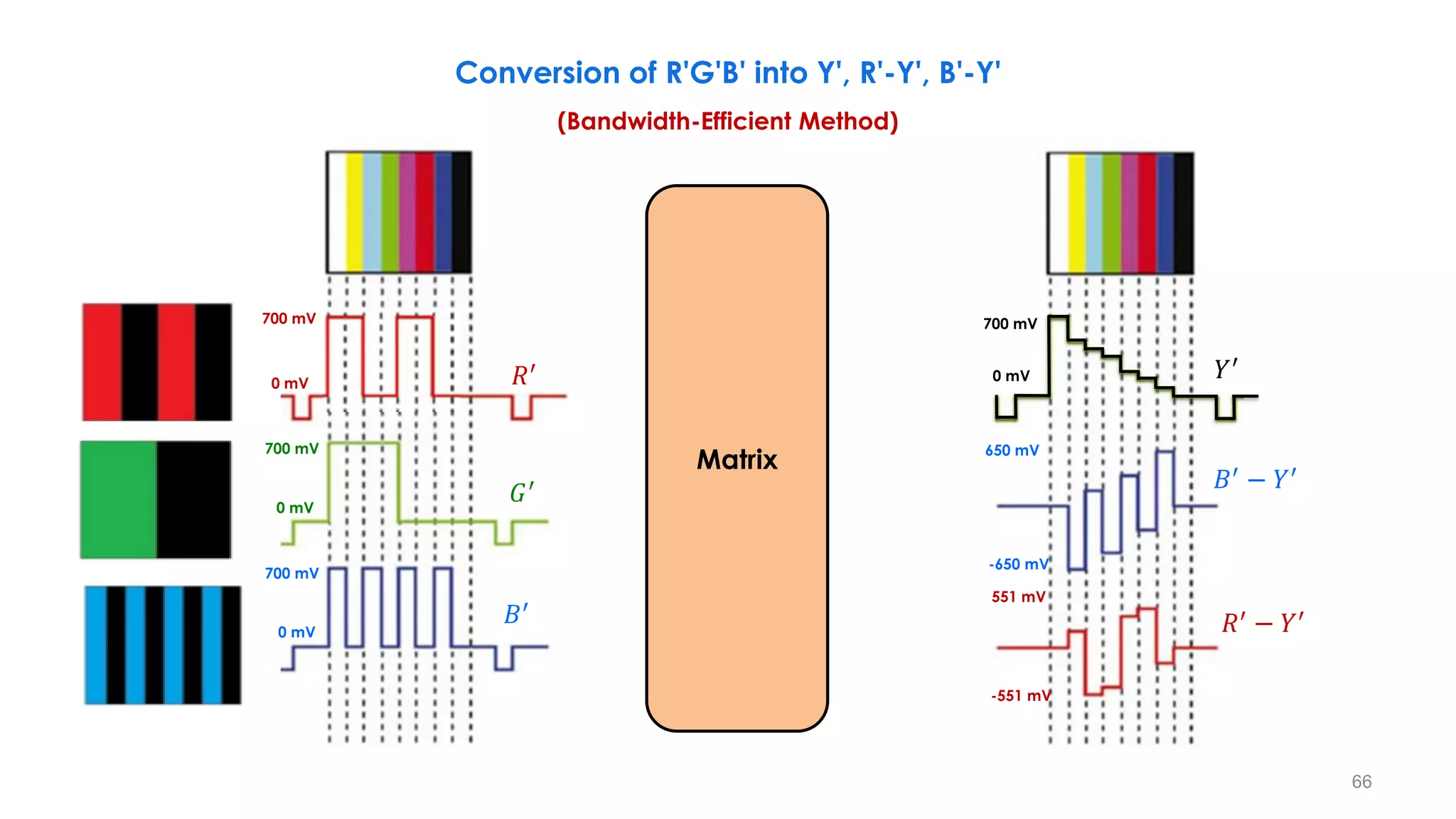 Conversion of R'G'B' into Y', R'-Y', B'-Y'

(Bandwidth-Efficient Method)

700 mV

0 mV

$R'$

700 mV

0 mV

$G'$

700 mV

0 mV

$B'$

Matrix

700 mV

0 mV

$Y'$

650 mV

$B' - Y'$

-650 mV

551 mV

$R' - Y'$

-551 mV

66